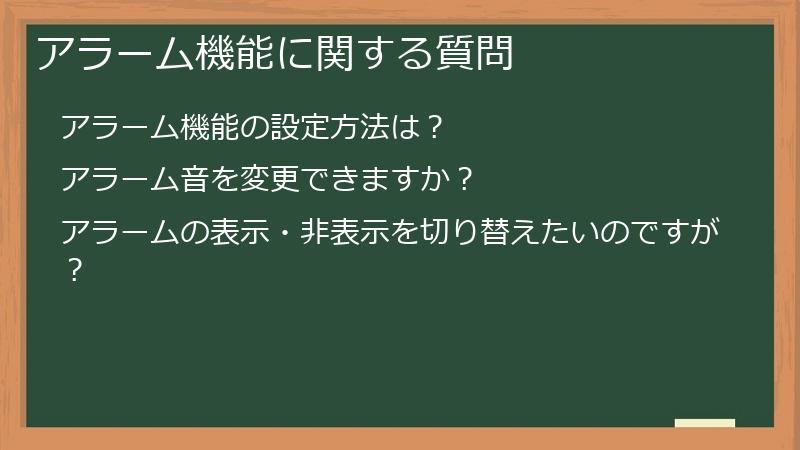 アラーム機能に関する質問

アラーム機能の設定方法は？

アラーム音を変更できますか？

アラームの表示・非表示を切り替えたいのですが？